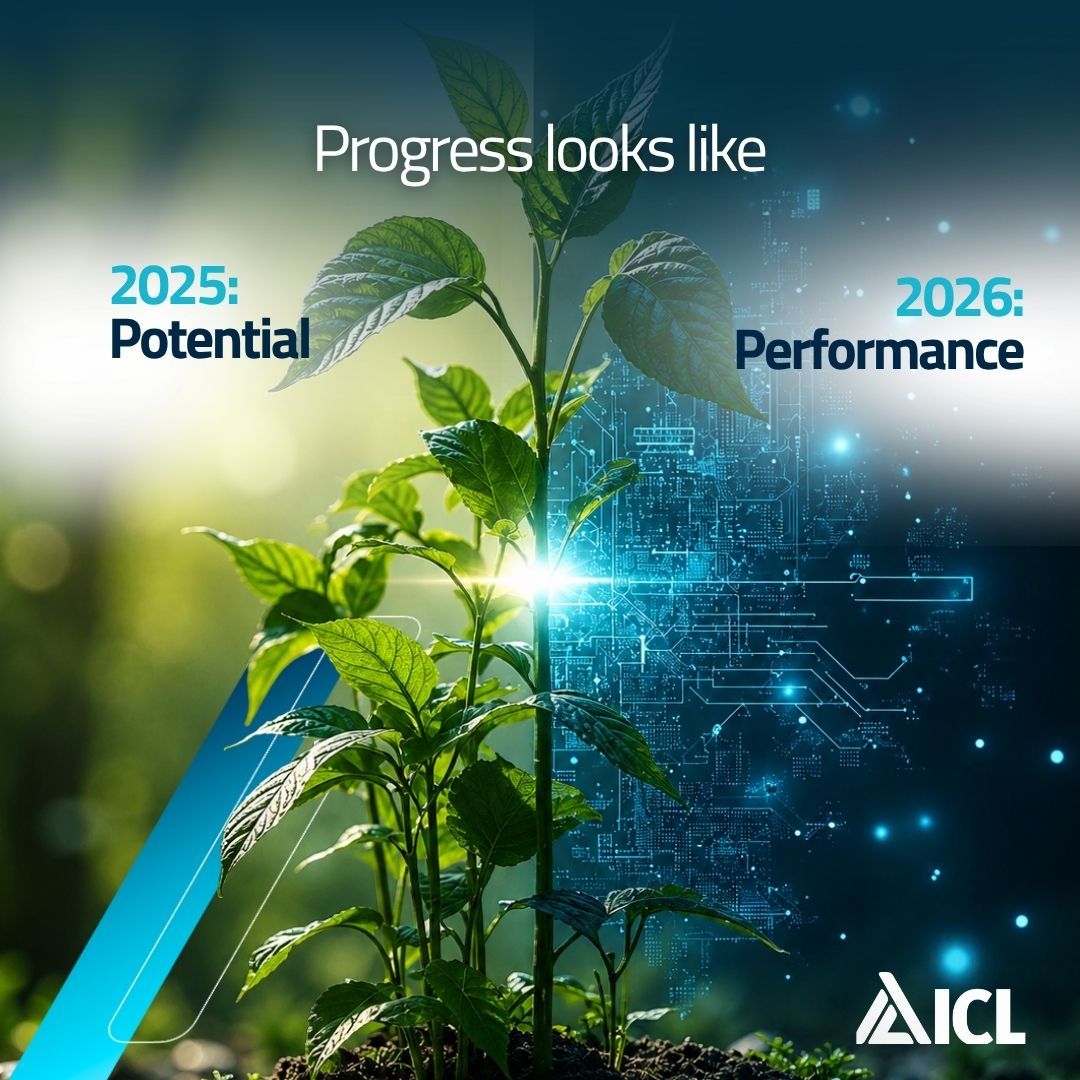 Progress looks like

2025:
Potential

2026:
Performance

ICL